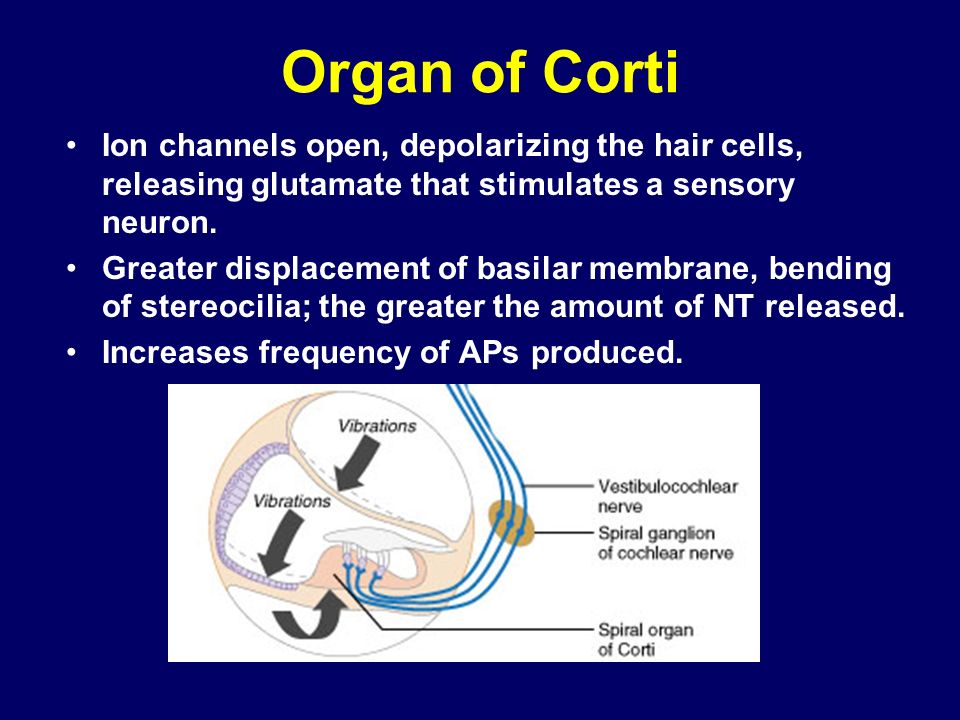 Organ of Corti

• Ion channels open, depolarizing the hair cells, releasing glutamate that stimulates a sensory neuron.
• Greater displacement of basilar membrane, bending of stereocilia; the greater the amount of NT released.
• Increases frequency of APs produced.

Vibrations
Vibrations
Vestibulocochlear nerve
Spiral ganglion of cochlear nerve
Spiral organ of Corti